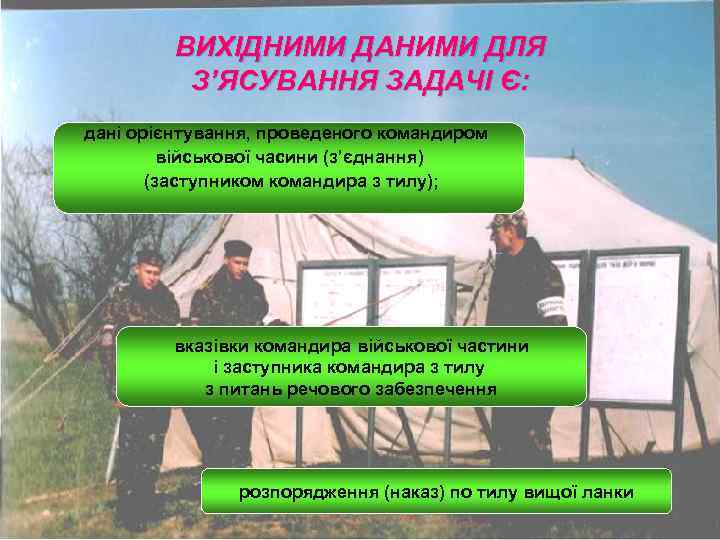 ВИХІДНИМИ ДАНИМИ ДЛЯ З'ЯСУВАННЯ ЗАДАЧІ Є:

дані орієнтування, проведеного командиром військової часини (з'єднання) (заступником командира з тилу);

вказівки командира військової частини і заступника командира з тилу з питань речового забезпечення

розпорядження (наказ) по тилу вищої ланки